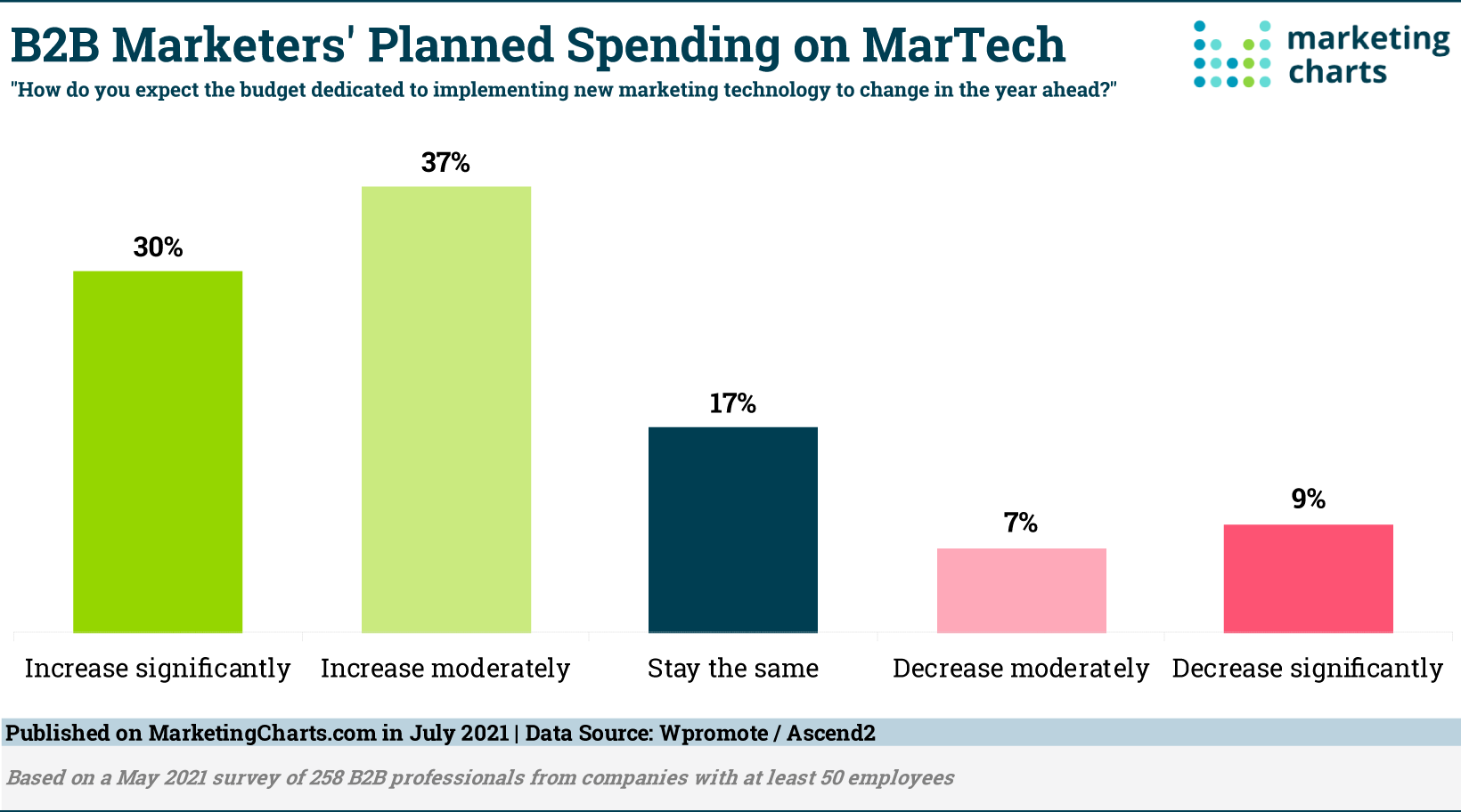 B2B Marketers' Planned Spending on MarTech

"How do you expect the budget dedicated to implementing new marketing technology to change in the year ahead?"

marketing charts

30%
37%
17%
7%
9%

Increase significantly
Increase moderately
Stay the same
Decrease moderately
Decrease significantly

Published on MarketingCharts.com in July 2021 | Data Source: Wpromote / Ascend2

Based on a May 2021 survey of 258 B2B professionals from companies with at least 50 employees